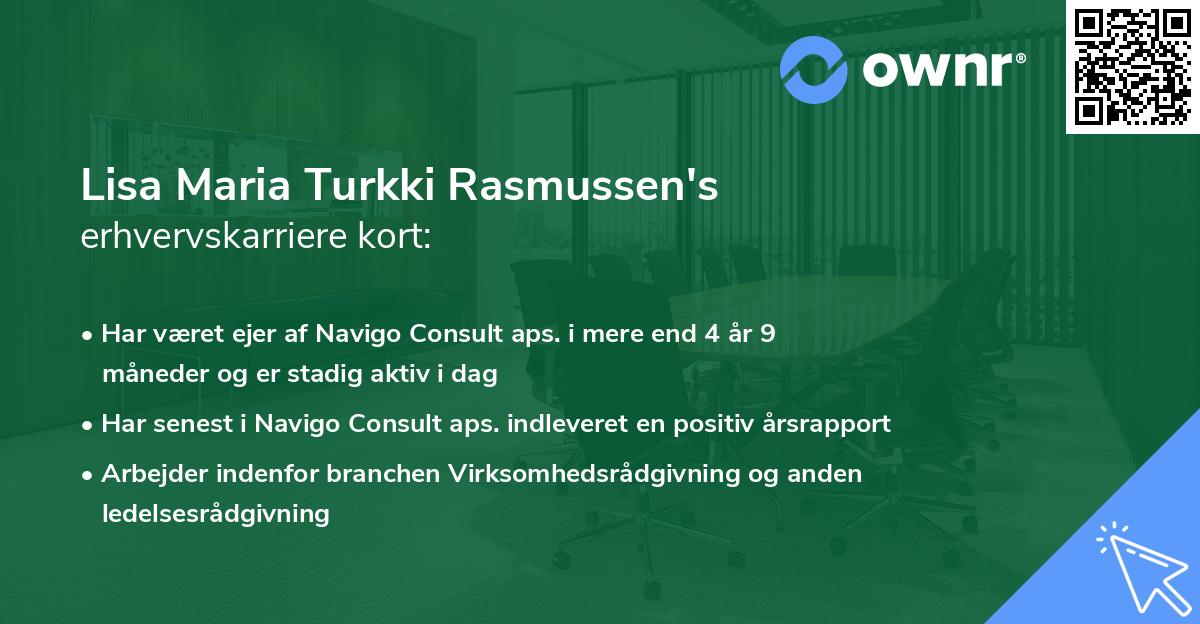 ownr®

Lisa Maria Turkki Rasmussen's
erhvervskarriere kort:

• Har været ejer af Navigo Consult aps. i mere end 4 år 9 måneder og er stadig aktiv i dag

• Har senest i Navigo Consult aps. indleveret en positiv årsrapport

• Arbejder indenfor branchen Virksomhedsrådgivning og anden ledelsesrådgivning